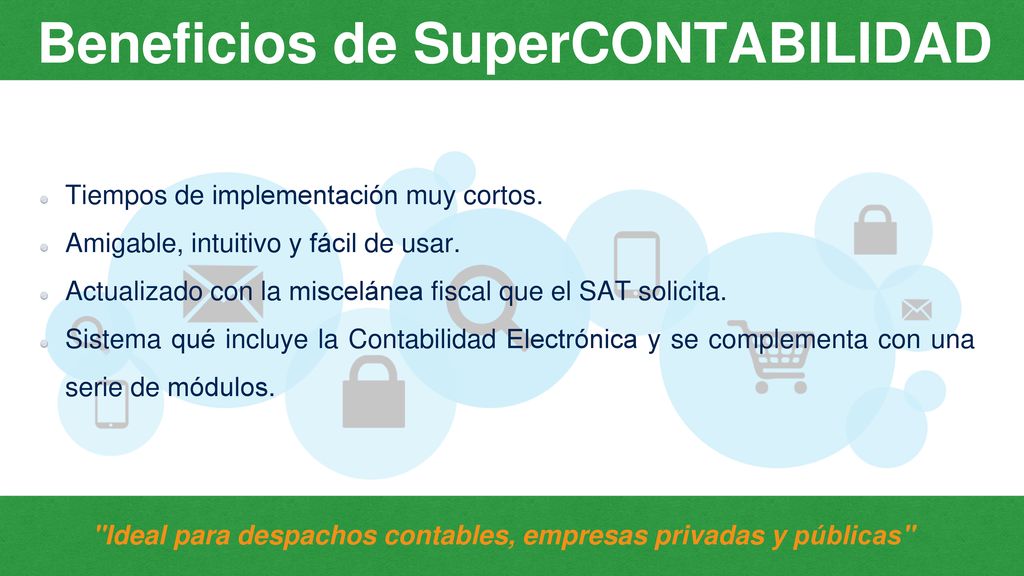 Beneficios de SuperCONTABILIDAD

Tiempos de implementación muy cortos.

Amigable, intuitivo y fácil de usar.

Actualizado con la miscelánea fiscal que el SAT solicita.

Sistema qué incluye la Contabilidad Electrónica y se complementa con una serie de módulos.

"Ideal para despachos contables, empresas privadas y públicas"